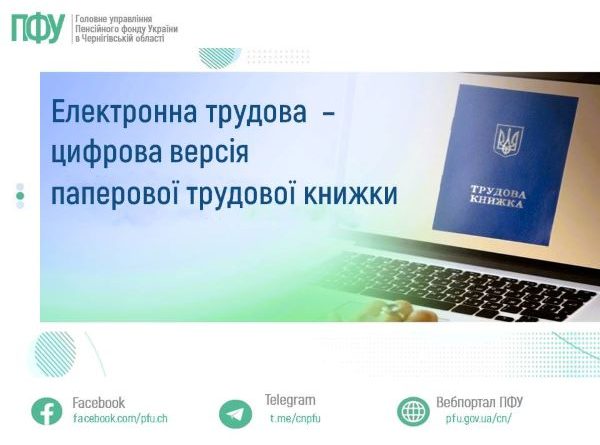 ПФУ Головне управління Пенсійного фонду України в Чернігівській області

Електронна трудова – цифрова версія паперової трудової книжки

ТРУДОВА КНИЖКА

Facebook
facebook.com/pfu.ch

Telegram
t.me/cnpfu

Вебпортал ПФУ
pfu.gov.ua/cn/